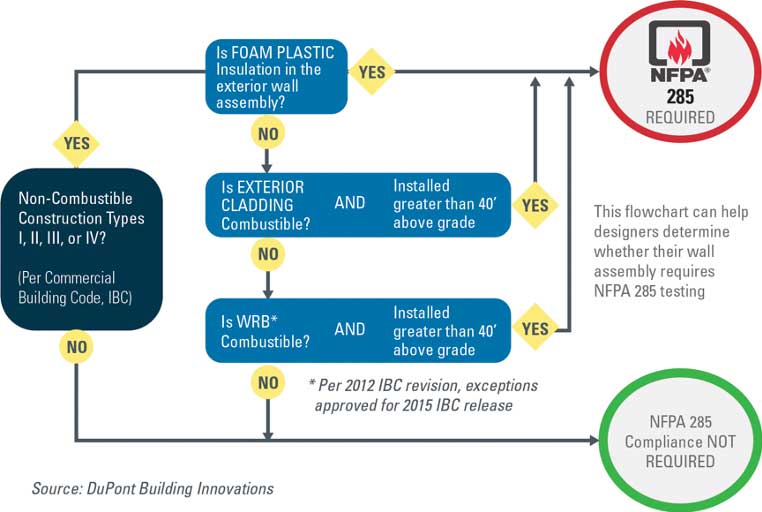 Non-Combustible Construction Types I, II, III, or IV?

(Per Commercial Building Code, IBC)

YES

NO

Is FOAM PLASTIC Insulation in the exterior wall assembly?

YES

NO

Is EXTERIOR CLADDING Combustible?

AND

Installed greater than 40' above grade

YES

NO

Is WRB* Combustible?

AND

Installed greater than 40' above grade

YES

NO

* Per 2012 IBC revision, exceptions approved for 2015 IBC release

NFPA®
285
REQUIRED

This flowchart can help designers determine whether their wall assembly requires NFPA 285 testing

NFPA 285 Compliance NOT REQUIRED

Source: DuPont Building Innovations